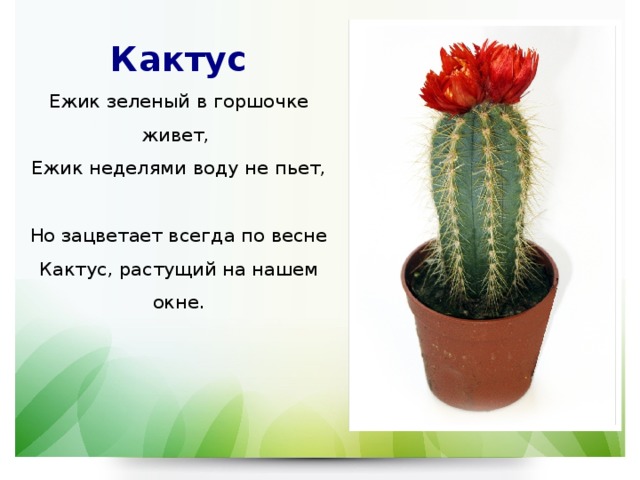 Кактус

Ежик зеленый в горшочке живет,
Ежик неделями воду не пьет,

Но зацветает всегда по весне
Кактус, растущий на нашем окне.